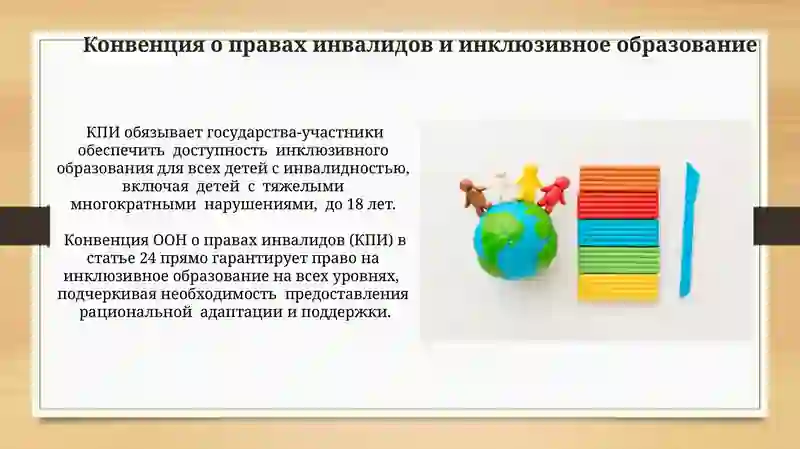 Конвенция о правах инвалидов и инклюзивное образование

КПИ обязывает государства-участники обеспечить доступность инклюзивного образования для всех детей с инвалидностью, включая детей с тяжелыми многократными нарушениями, до 18 лет.

Конвенция ООН о правах инвалидов (КПИ) в статье 24 прямо гарантирует право на инклюзивное образование на всех уровнях, подчеркивая необходимость предоставления рациональной адаптации и поддержки.